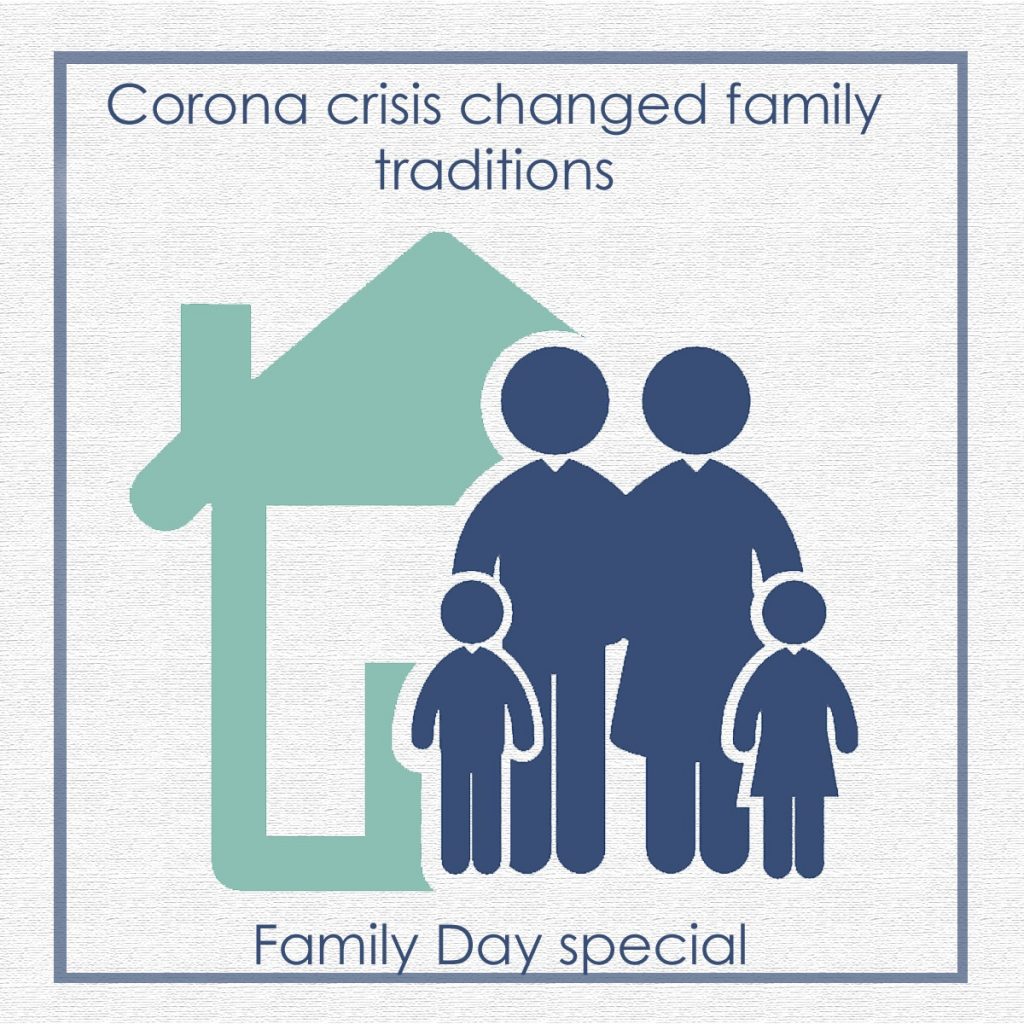 Corona crisis changed family traditions

Family Day special